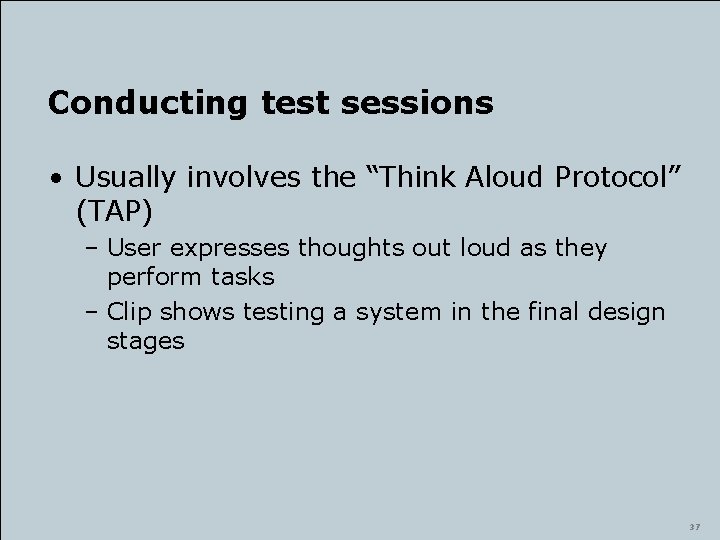 Conducting test sessions

• Usually involves the “Think Aloud Protocol” (TAP)

– User expresses thoughts out loud as they perform tasks

– Clip shows testing a system in the final design stages

37